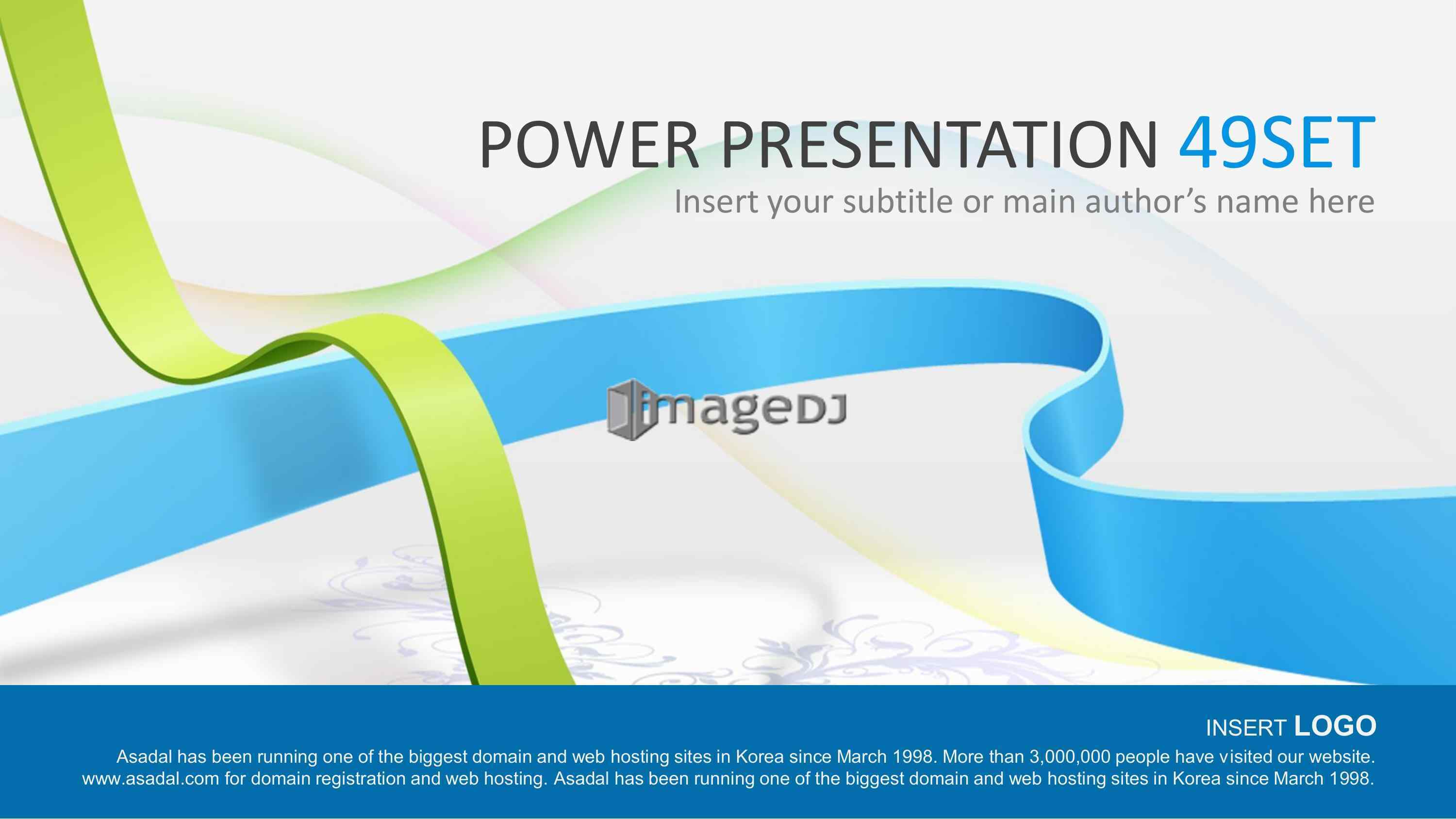 POWER PRESENTATION 49SET
Insert your subtitle or main author's name here

imageDJ

INSERT LOGO
Asadal has been running one of the biggest domain and web hosting sites in Korea since March 1998. More than 3,000,000 people have visited our website. www.asadal.com for domain registration and web hosting. Asadal has been running one of the biggest domain and web hosting sites in Korea since March 1998.